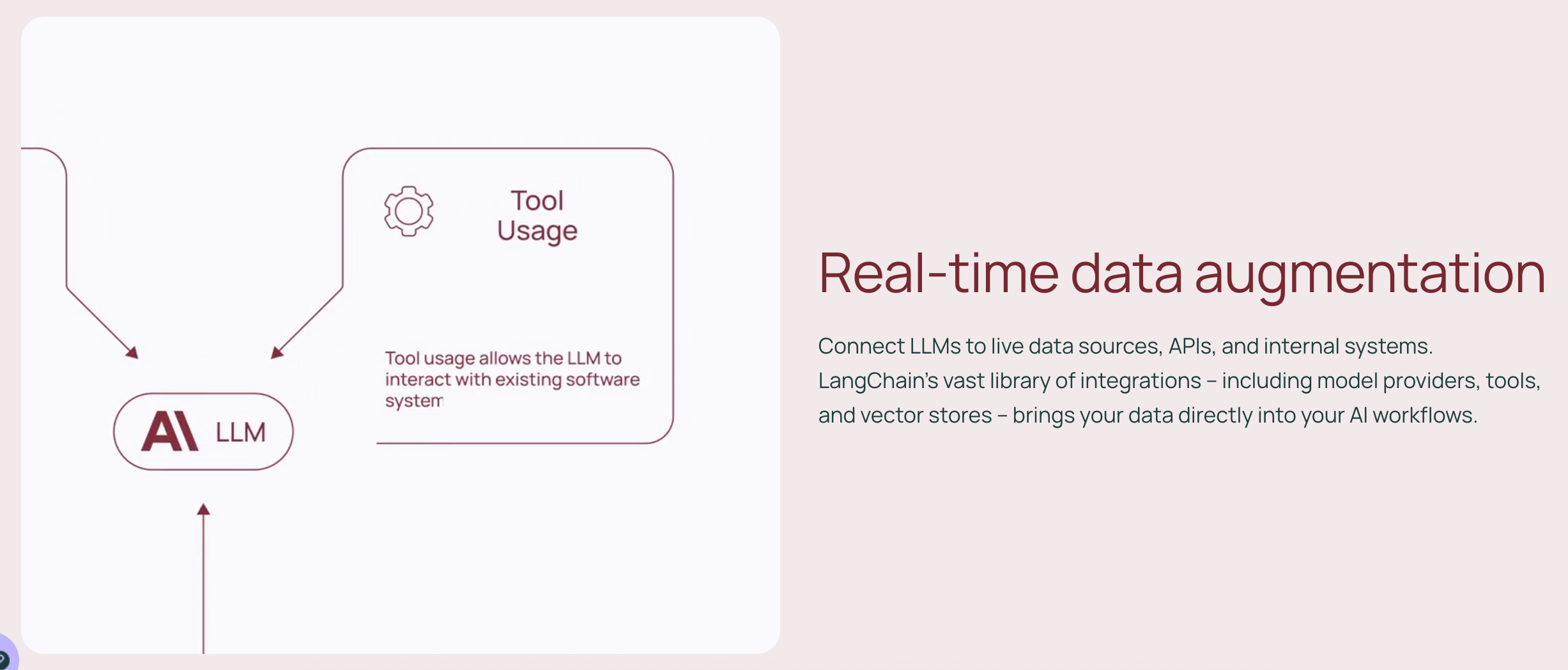 Tool Usage

Tool usage allows the LLM to interact with existing software system

AI LLM

Real-time data augmentation

Connect LLMs to live data sources, APIs, and internal systems. LangChain's vast library of integrations – including model providers, tools, and vector stores – brings your data directly into your AI workflows.